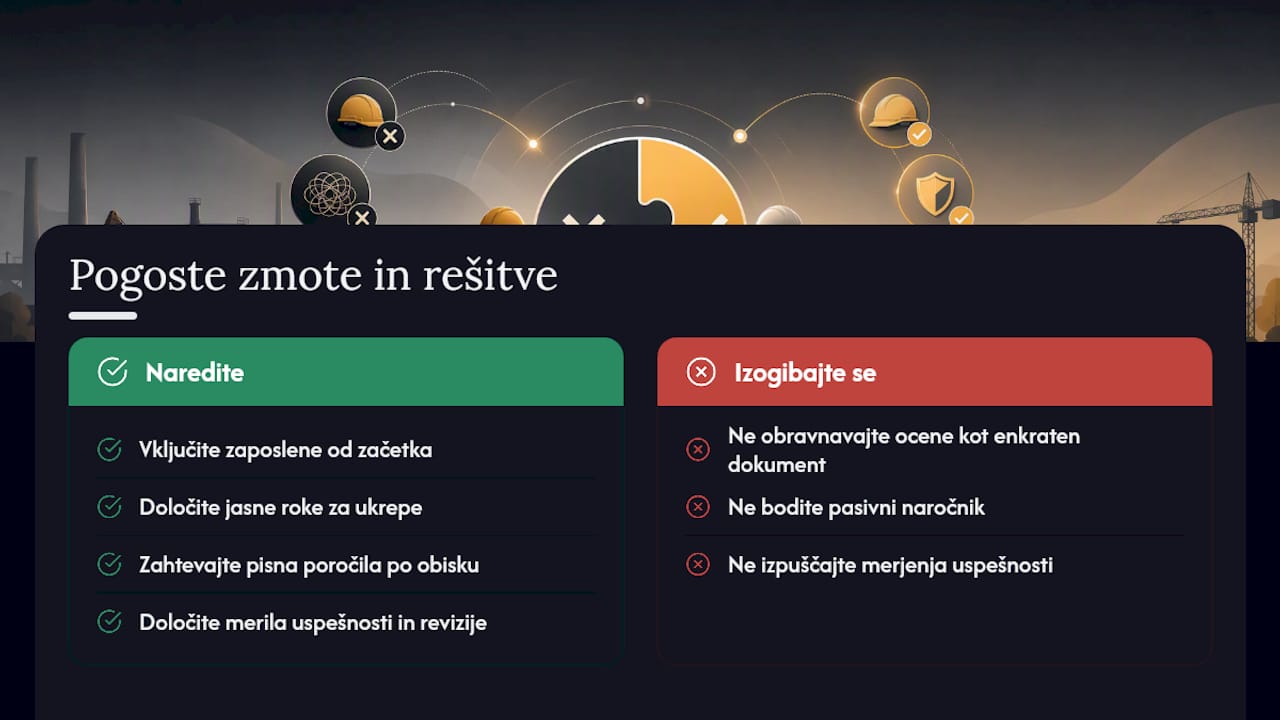 Pogoste zmote in rešitve

Naredite

Vključite zaposlene od začetka

Določite jasne roke za ukrepe

Zahtevajte pisna poročila po obisku

Določite merila uspešnosti in revizije

Izogibajte se

Ne obravnavajte ocene kot enkraten dokument

Ne bodite pasivni naročnik

Ne izpuščajte merjenja uspešnosti